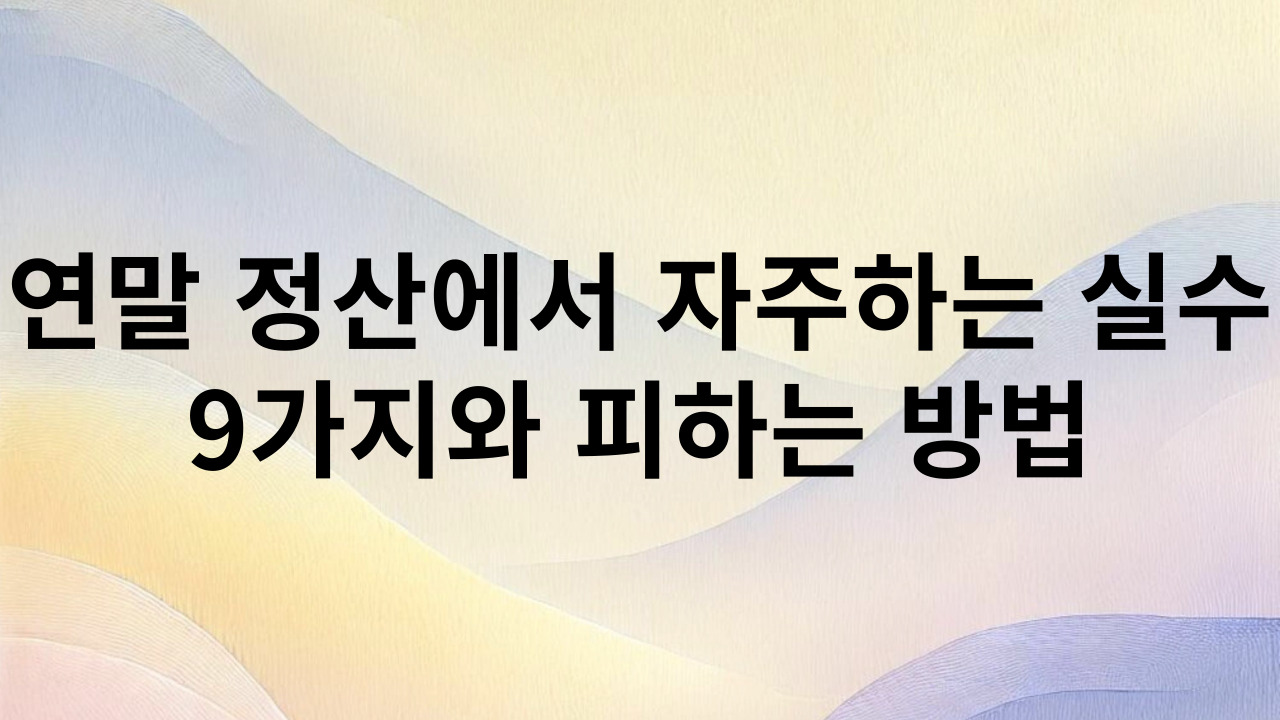 연말 정산에서 자주하는 실수 9가지와 피하는 방법